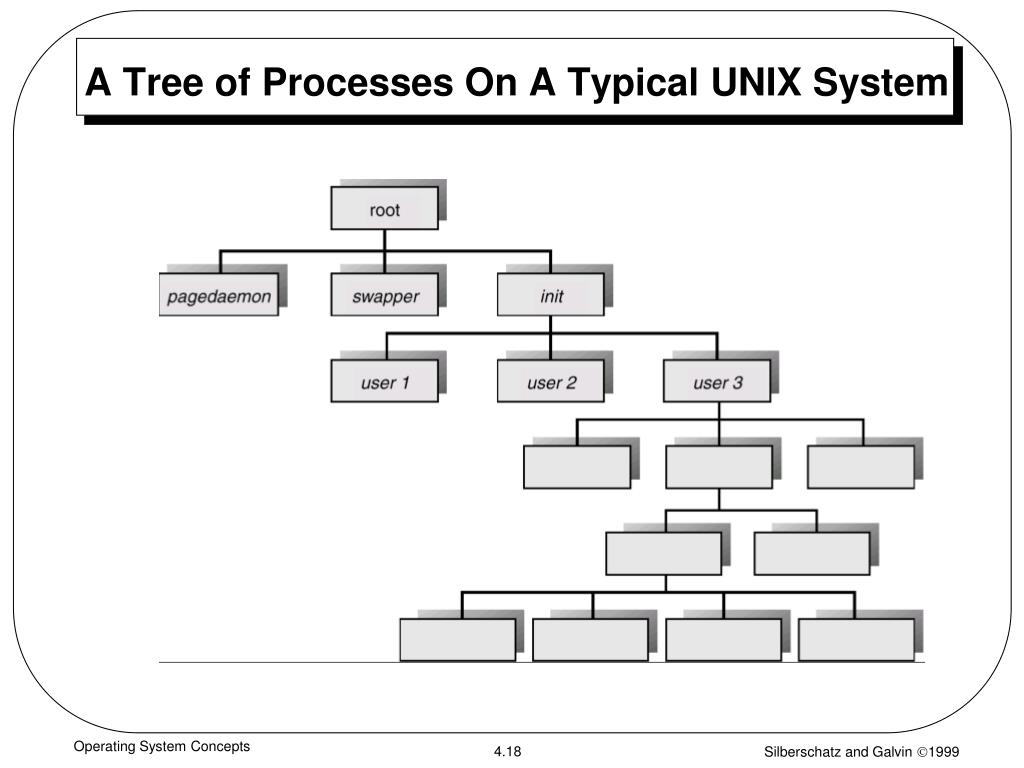 A Tree of Processes On A Typical UNIX System

root

pagedaemon

swapper

init

user 1

user 2

user 3

Operating System Concepts

4.18

Silberschatz and Galvin ©1999